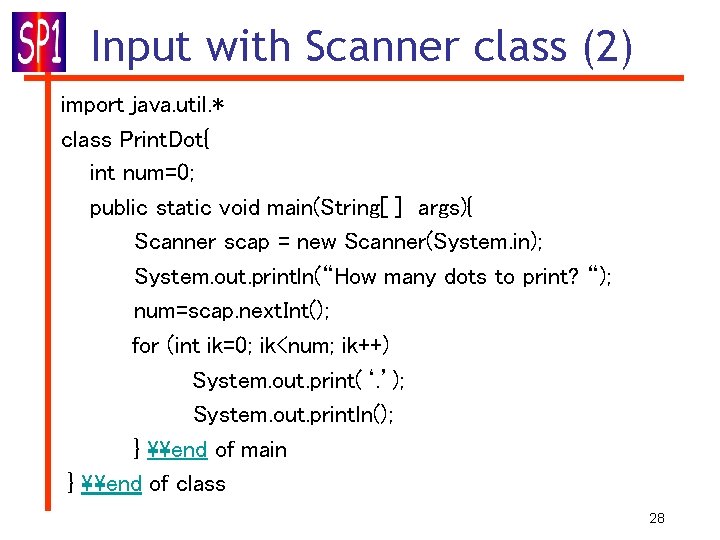 SP1 Input with Scanner class (2)

import java.util.*
class PrintDot{
int num=0;
public static void main(String[ ] args){
Scanner scap = new Scanner(System.in);
System.out.println(“How many dots to print? “);
num=scap.nextInt();
for (int ik=0; ik<num; ik++)
System.out.print( ‘.’ );
System.out.println();
} ¥¥end of main
} ¥¥end of class

28